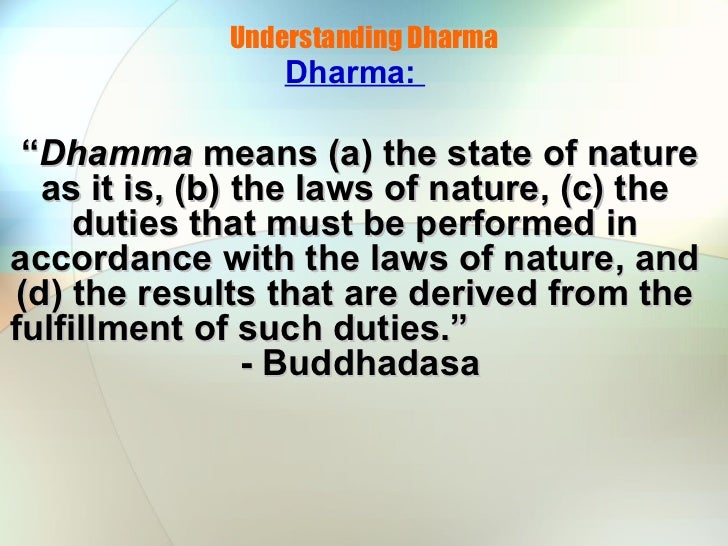 Understanding Dharma
Dharma:

“Dhamma means (a) the state of nature as it is, (b) the laws of nature, (c) the duties that must be performed in accordance with the laws of nature, and (d) the results that are derived from the fulfillment of such duties.”
- Buddhadasa